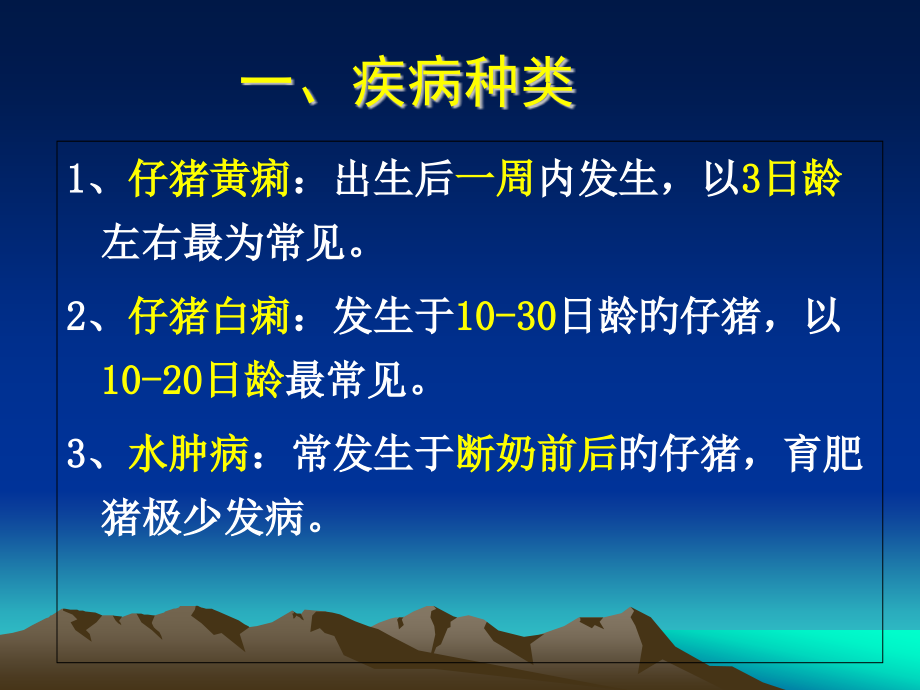 一、疾病种类

1、仔猪黄痢：出生后一周内发生，以3日龄左右最为常见。

2、仔猪白痢：发生于10-30日龄的仔猪，以10-20日龄最常见。

3、水肿病：常发生于断奶前后的仔猪，育肥猪极少发病。